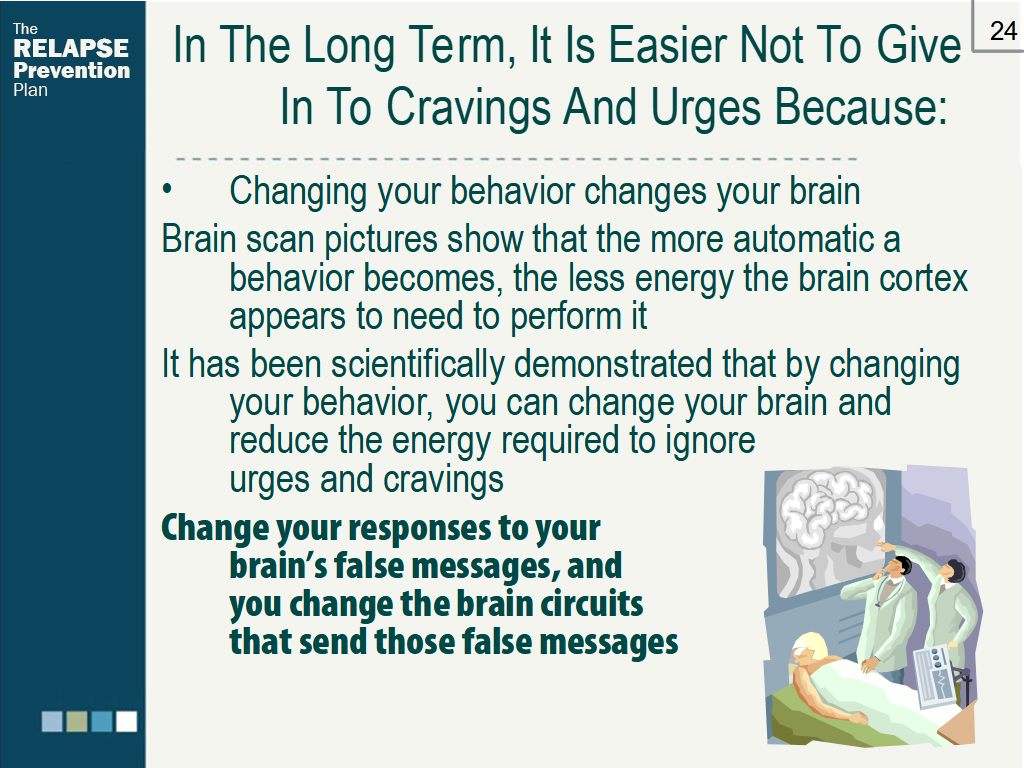 The
RELAPSE
Prevention
Plan

24

In The Long Term, It Is Easier Not To Give In To Cravings And Urges Because:

• Changing your behavior changes your brain

Brain scan pictures show that the more automatic a behavior becomes, the less energy the brain cortex appears to need to perform it

It has been scientifically demonstrated that by changing your behavior, you can change your brain and reduce the energy required to ignore urges and cravings

Change your responses to your brain's false messages, and you change the brain circuits that send those false messages